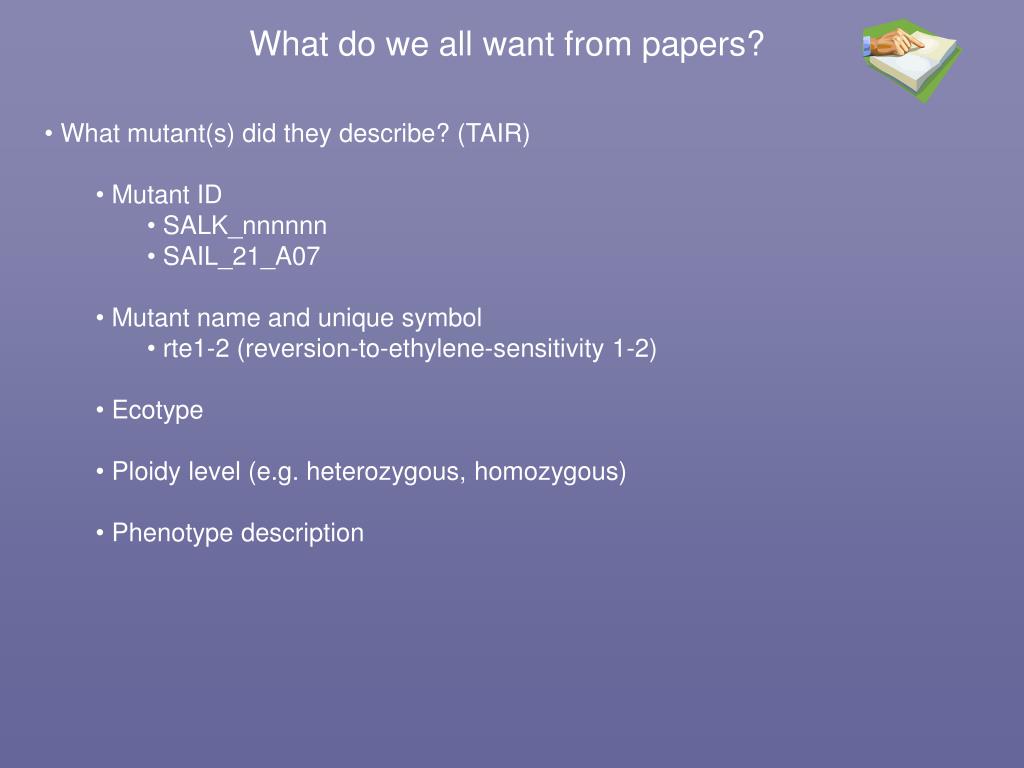 What do we all want from papers?

• What mutant(s) did they describe? (TAIR)

• Mutant ID
• SALK_nnnnnn
• SAIL_21_A07

• Mutant name and unique symbol
• rte1-2 (reversion-to-ethylene-sensitivity 1-2)

• Ecotype

• Ploidy level (e.g. heterozygous, homozygous)

• Phenotype description